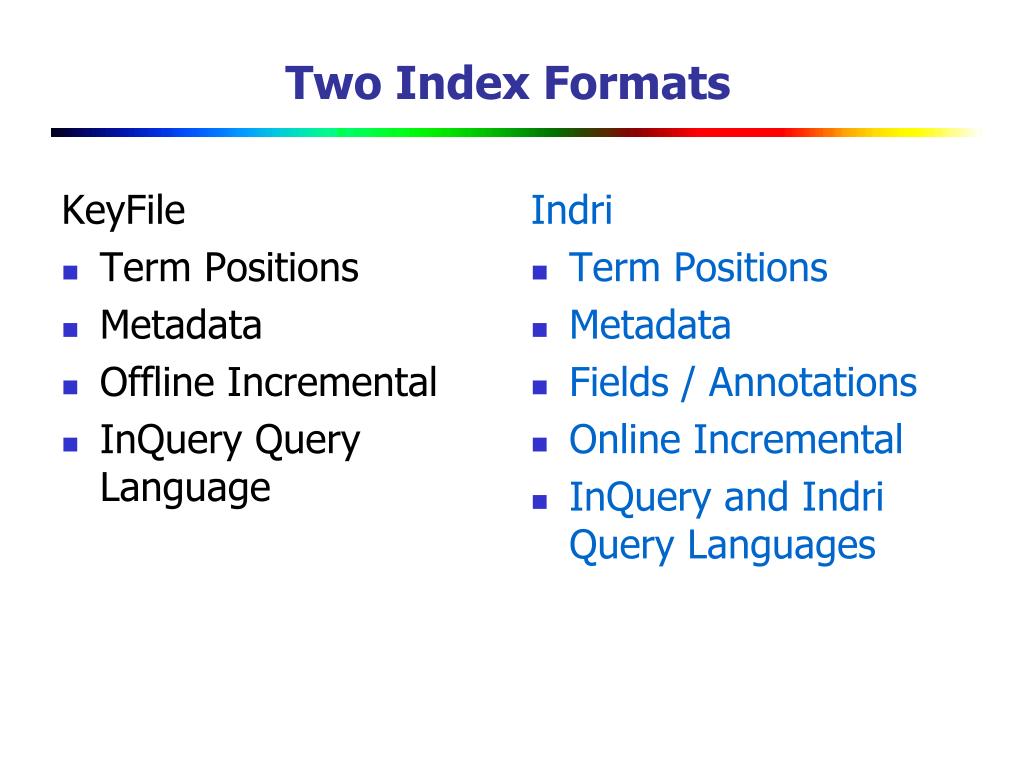 Two Index Formats

KeyFile

- Term Positions
- Metadata
- Offline Incremental
- InQuery Query Language

Indri

- Term Positions
- Metadata
- Fields / Annotations
- Online Incremental
- InQuery and Indri Query Languages